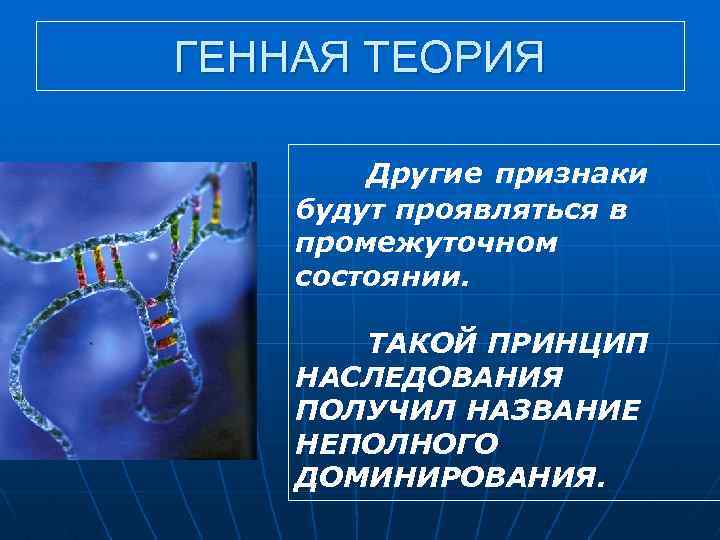 ГЕННАЯ ТЕОРИЯ

Другие признаки будут проявляться в промежуточном состоянии.

ТАКОЙ ПРИНЦИП НАСЛЕДОВАНИЯ ПОЛУЧИЛ НАЗВАНИЕ НЕПОЛНОГО ДОМИНИРОВАНИЯ.